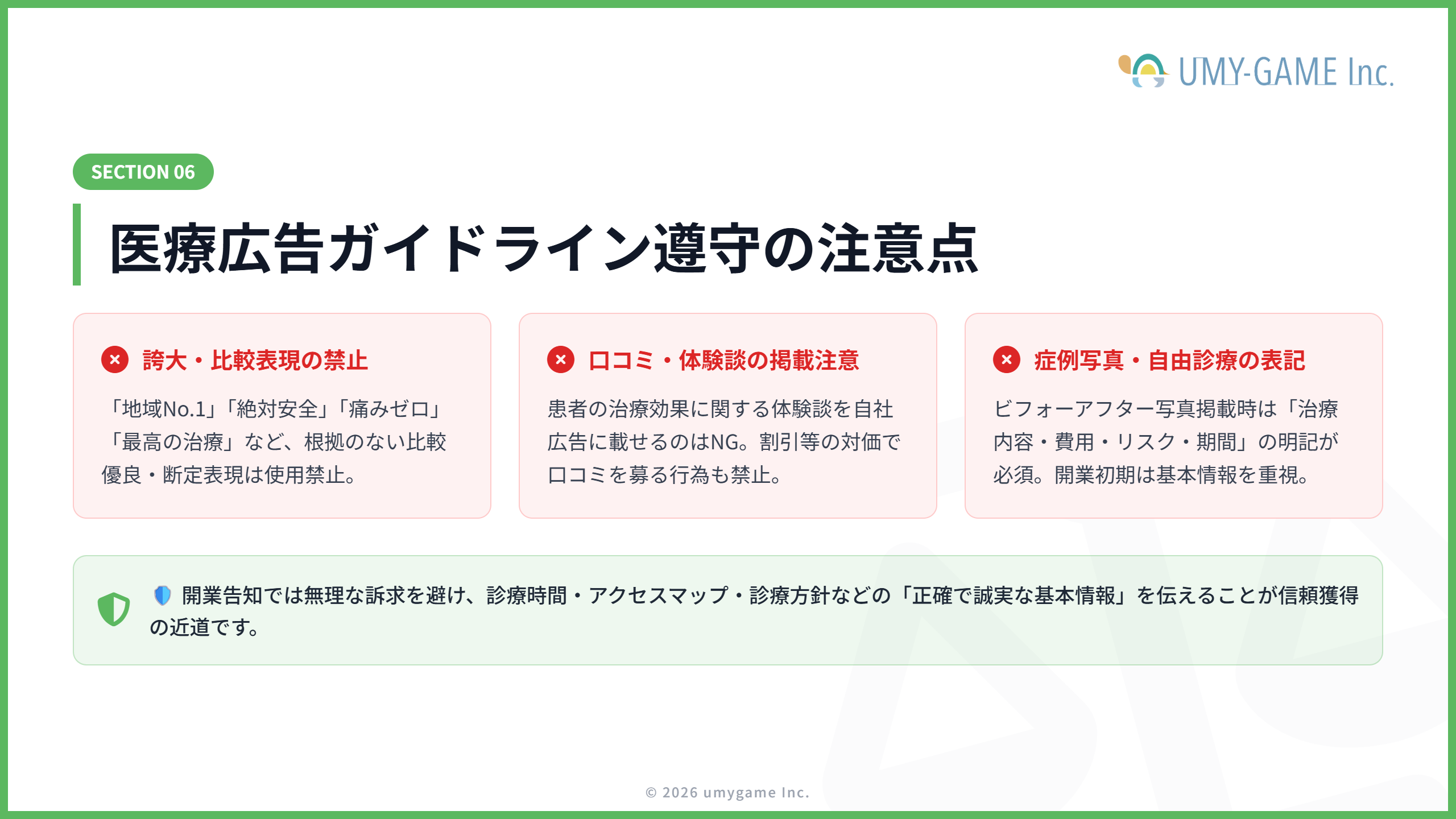 UMY-GAME Inc.

SECTION 06

医療広告ガイドライン遵守の注意点

誇大・比較表現の禁止

「地域No.1」「絶対安全」「痛みゼロ」「最高の治療」など、根拠のない比較優良・断定表現は使用禁止。

口コミ・体験談の掲載注意

患者の治療効果に関する体験談を自社広告に載せるのはNG。割引等の対価で口コミを募る行為も禁止。

症例写真・自由診療の表記

ビフォーアフター写真掲載時は「治療内容・費用・リスク・期間」の明記が必須。開業初期は基本情報を重視。

開業告知では無理な訴求を避け、診療時間・アクセスマップ・診療方針などの「正確で誠実な基本情報」を伝えることが信頼獲得の近道です。

© 2026 umygame Inc.